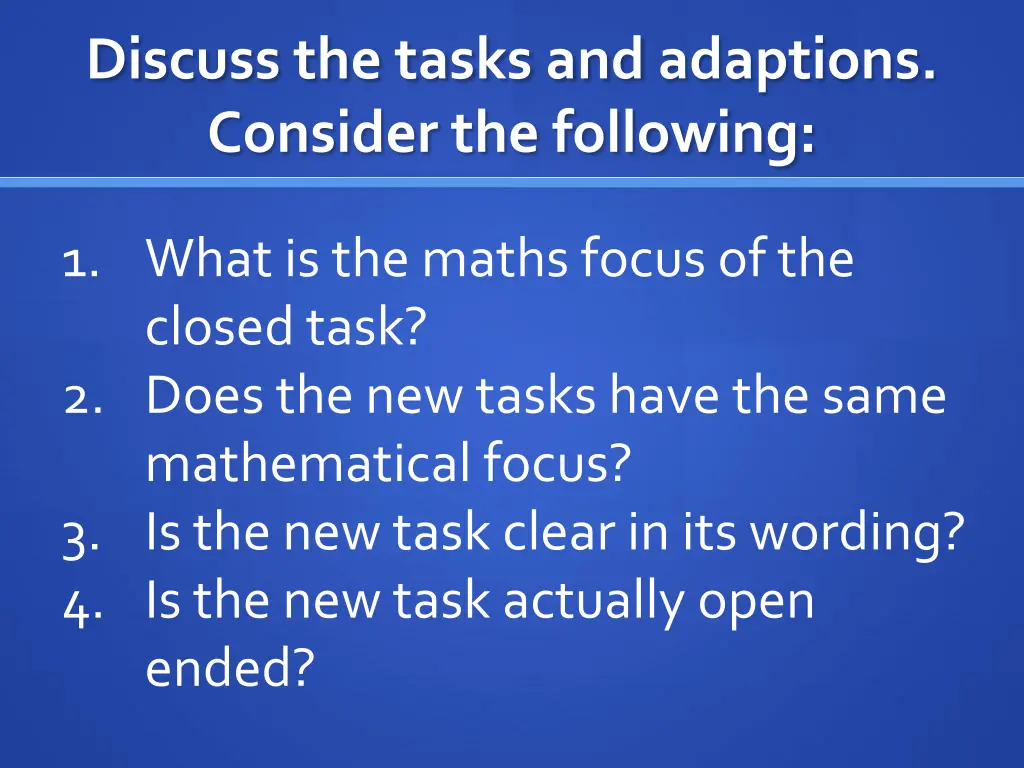 Discuss the tasks and adaptions. Consider the following:

1. What is the maths focus of the closed task?
2. Does the new tasks have the same mathematical focus?
3. Is the new task clear in its wording?
4. Is the new task actually open ended?